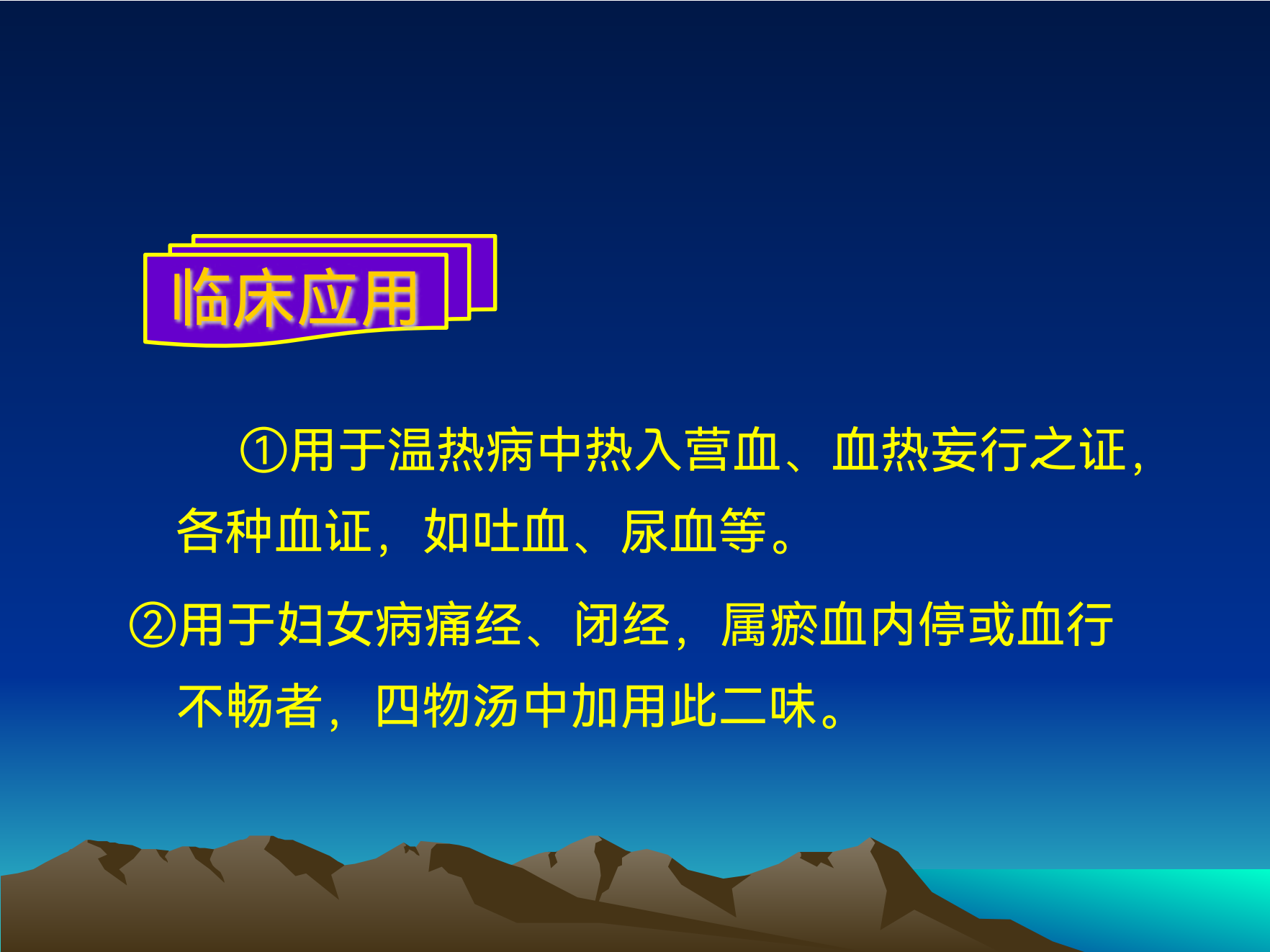 临床应用

①用于温热病中热入营血、血热妄行之证，各种血证，如吐血、尿血等。

②用于妇女病痛经、闭经，属瘀血内停或血行不畅者，四物汤中加用此二味。